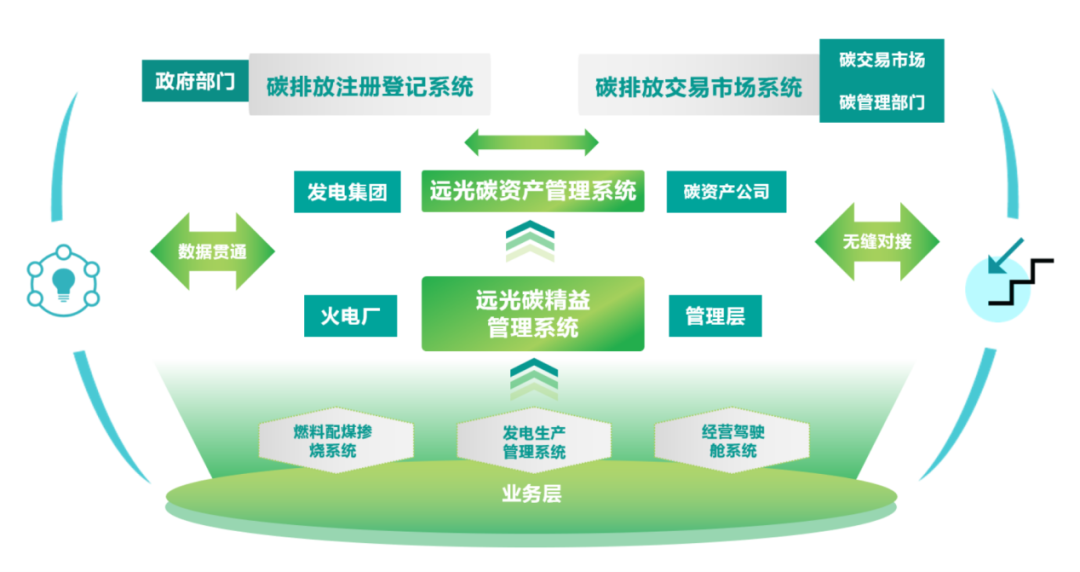 政府部门

碳排放注册登记系统

碳排放交易市场系统

碳交易市场

碳管理部门

发电集团

远光碳资产管理系统

碳资产公司

数据贯通

无缝对接

火电厂

远光碳精益管理系统

管理层

燃料配煤掺烧系统

发电生产管理系统

经营驾驶舱系统

业务层